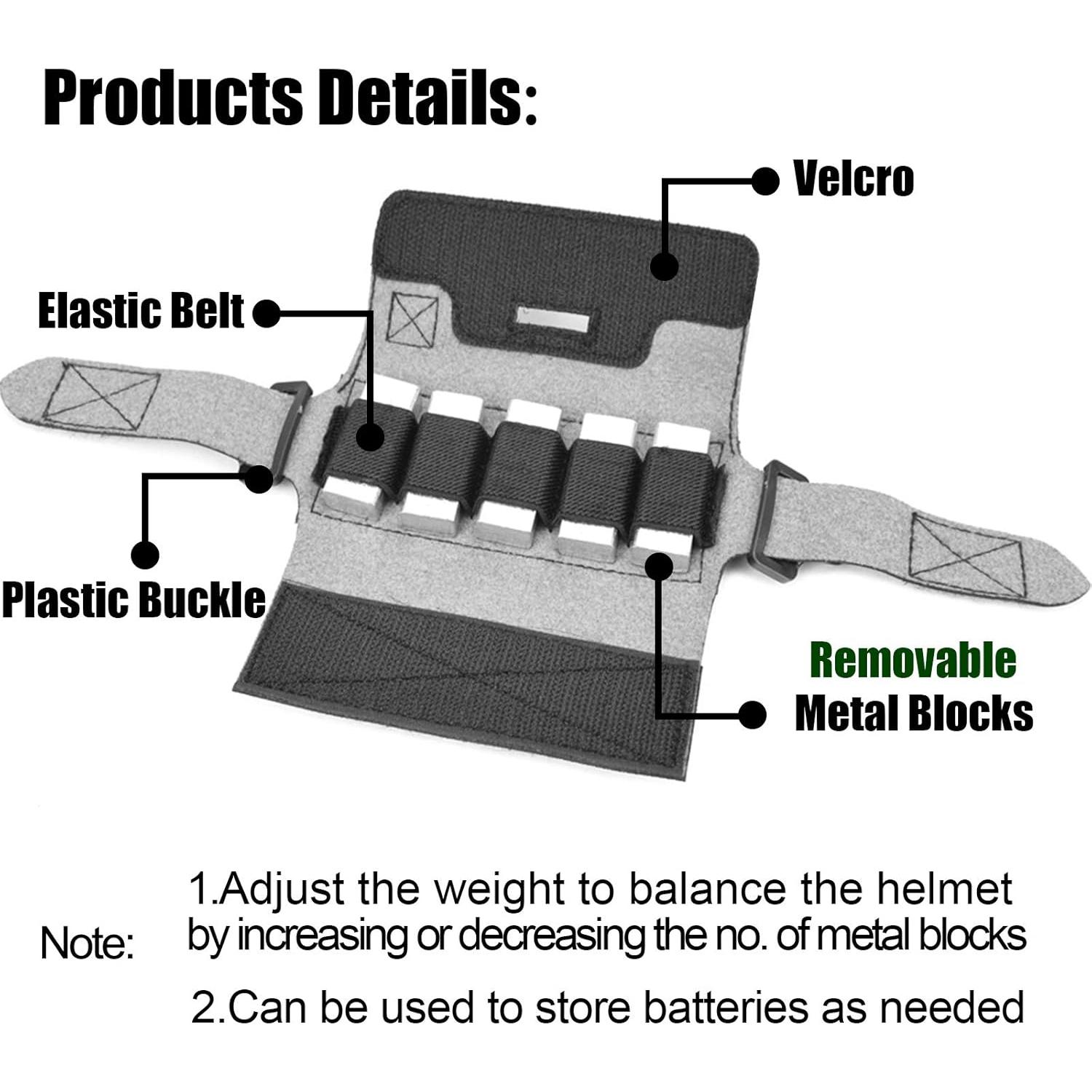 Products Details:

Velcro

Elastic Belt

Plastic Buckle

Removable Metal Blocks

Note: 1.Adjust the weight to balance the helmet by increasing or decreasing the no. of metal blocks

2.Can be used to store batteries as needed